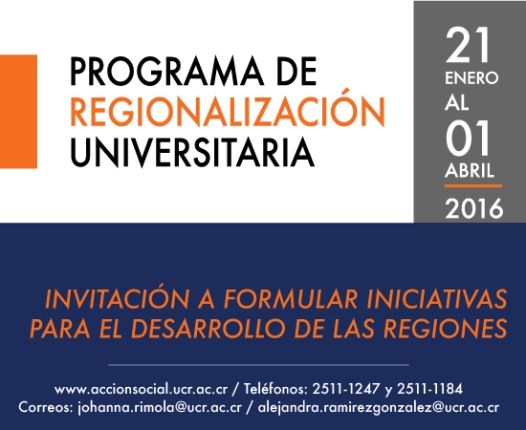 PROGRAMA DE
REGIONALIZACIÓN
UNIVERSITARIA

21
ENERO
AL
01
ABRIL
2016

INVITACIÓN A FORMULAR INICIATIVAS PARA EL DESARROLLO DE LAS REGIONES

www.accionsocial.ucr.ac.cr / Teléfonos: 2511-1247 y 2511-1184
Correos: johanna.rimola@ucr.ac.cr / alejandra.ramirezgonzalez@ucr.ac.cr